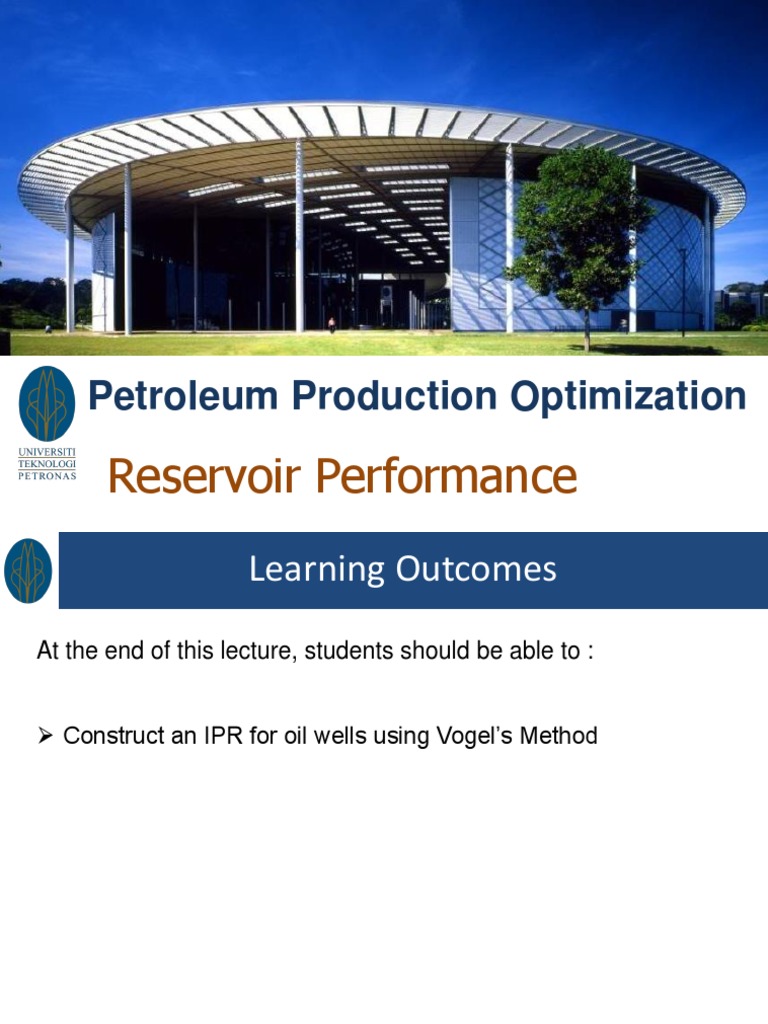 UNIVERSITI TEKNOLOGI PETRONAS

Petroleum Production Optimization

Reservoir Performance

Learning Outcomes

At the end of this lecture, students should be able to :

➢ Construct an IPR for oil wells using Vogel's Method